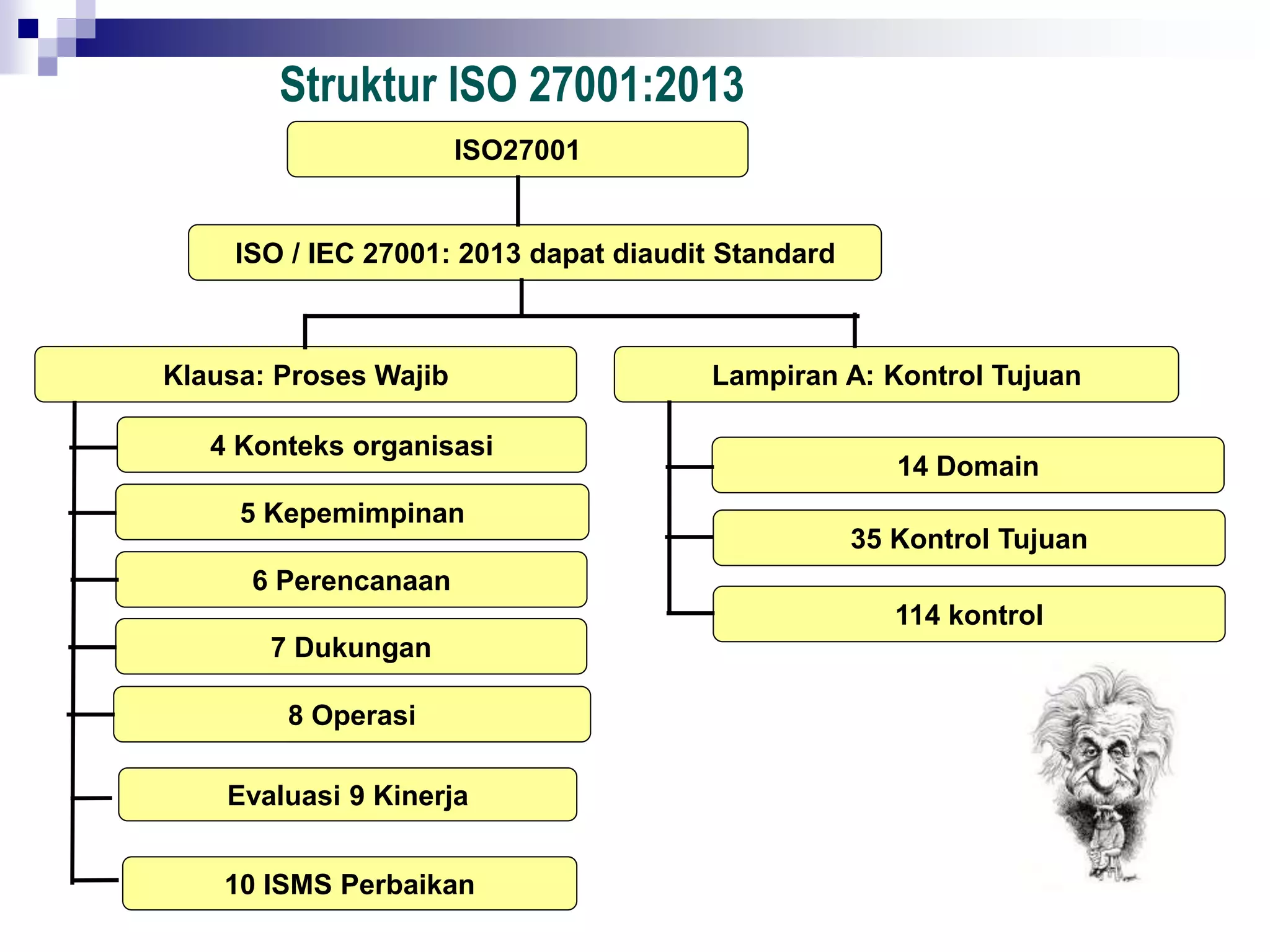 Struktur ISO 27001:2013

ISO27001

ISO / IEC 27001: 2013 dapat diaudit Standard

Klausa: Proses Wajib

4 Konteks organisasi

5 Kepemimpinan

6 Perencanaan

7 Dukungan

8 Operasi

Evaluasi 9 Kinerja

10 ISMS Perbaikan

Lampiran A: Kontrol Tujuan

14 Domain

35 Kontrol Tujuan

114 kontrol